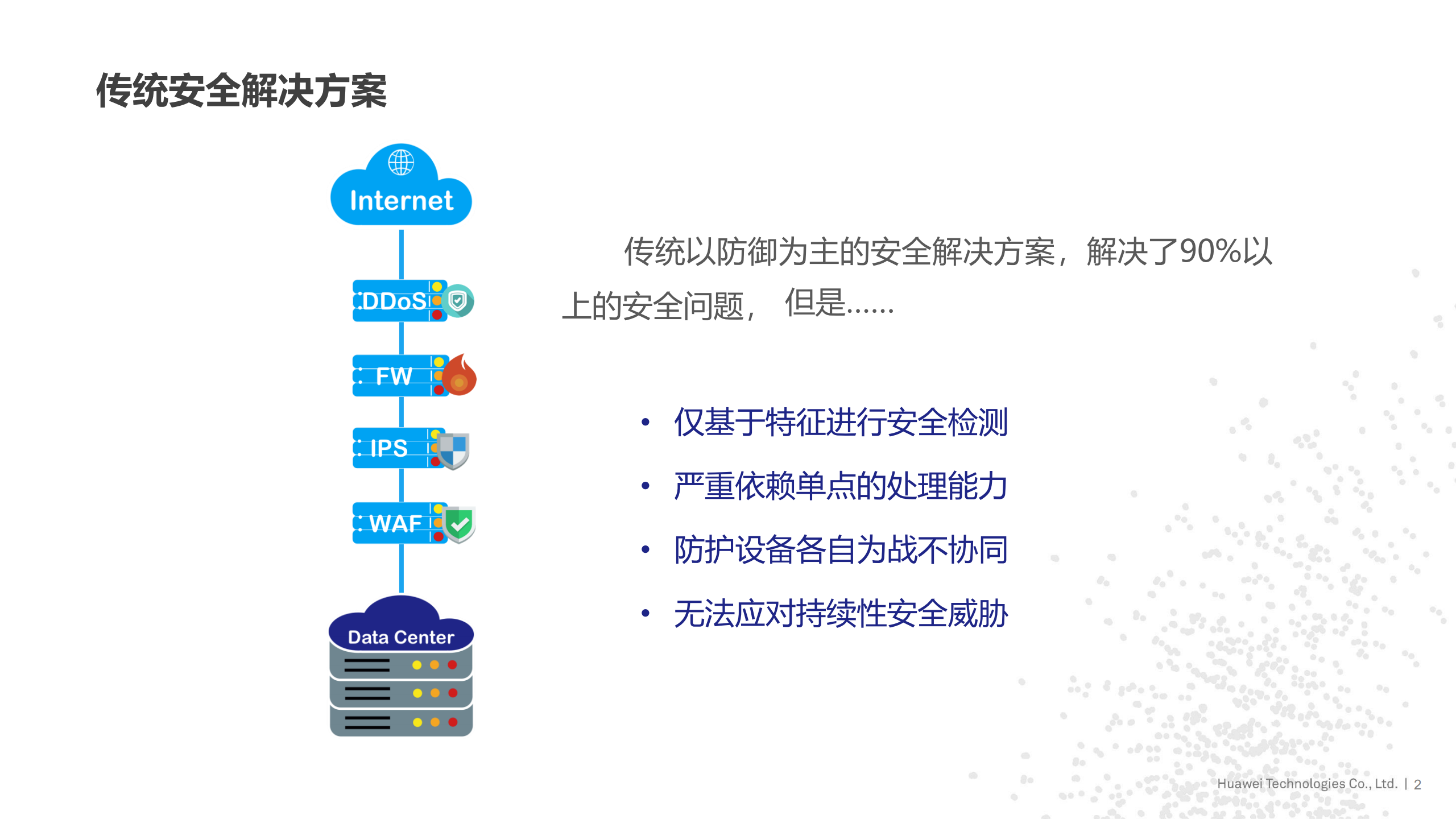 传统安全解决方案

Internet

DDoS

FW

IPS

WAF

Data Center

传统以防御为主的安全解决方案，解决了90%以上的安全问题， 但是……

• 仅基于特征进行安全检测
• 严重依赖单点的处理能力
• 防护设备各自为战不协同
• 无法应对持续性安全威胁

Huawei Technologies Co., Ltd. | 2